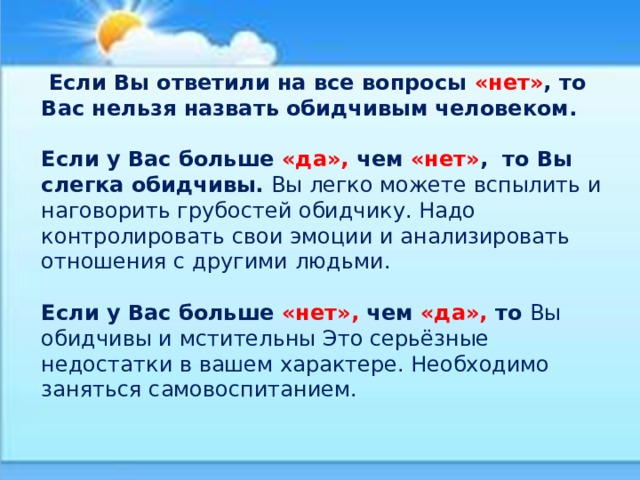 Если Вы ответили на все вопросы «нет», то Вас нельзя назвать обидчивым человеком.

Если у Вас больше «да», чем «нет», то Вы слегка обидчивы. Вы легко можете вспылить и наговорить грубостей обидчику. Надо контролировать свои эмоции и анализировать отношения с другими людьми.

Если у Вас больше «нет», чем «да», то Вы обидчивы и мстительны Это серьёзные недостатки в вашем характере. Необходимо заняться самовоспитанием.